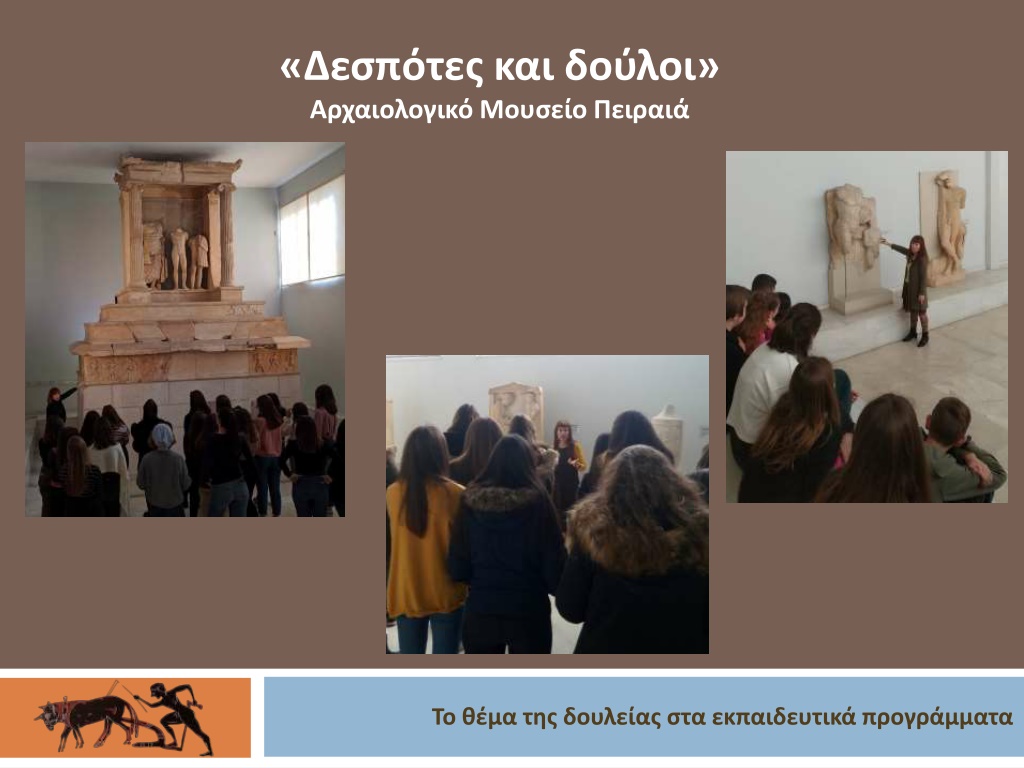 «Δεσπότες και δούλοι»
Αρχαιολογικό Μουσείο Πειραιά

Το θέμα της δουλείας στα εκπαιδευτικά προγράμματα